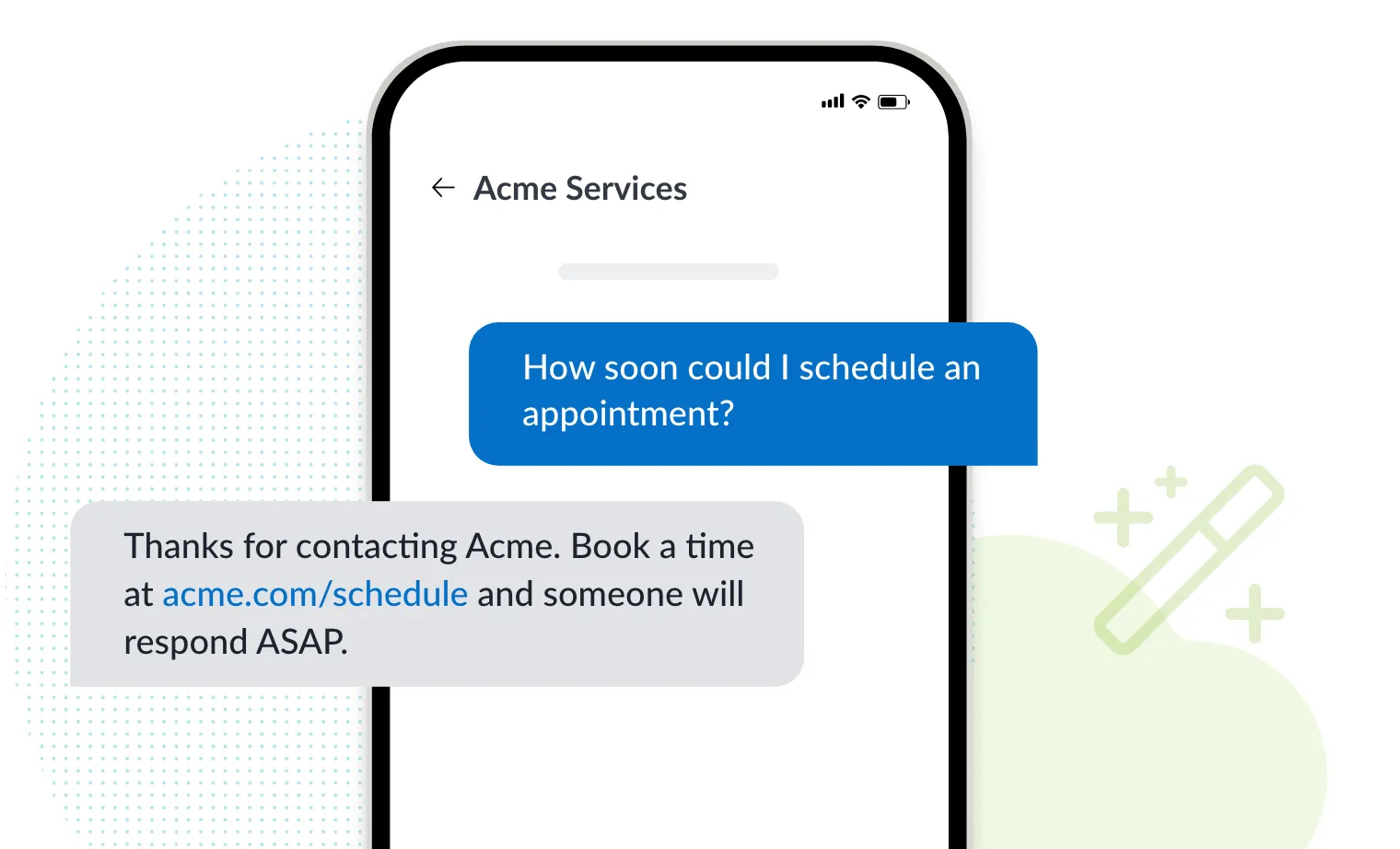 Acme Services

How soon could I schedule an appointment?

Thanks for contacting Acme. Book a time at acme.com/schedule and someone will respond ASAP.